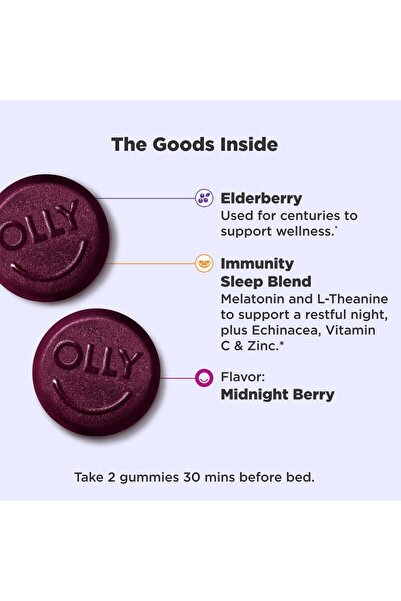 The Goods Inside

OLLY

OLLY

Elderberry
Used for centuries to support wellness.*

Immunity Sleep Blend
Melatonin and L-Theanine to support a restful night, plus Echinacea, Vitamin C & Zinc.*

Flavor:
Midnight Berry

Take 2 gummies 30 mins before bed.